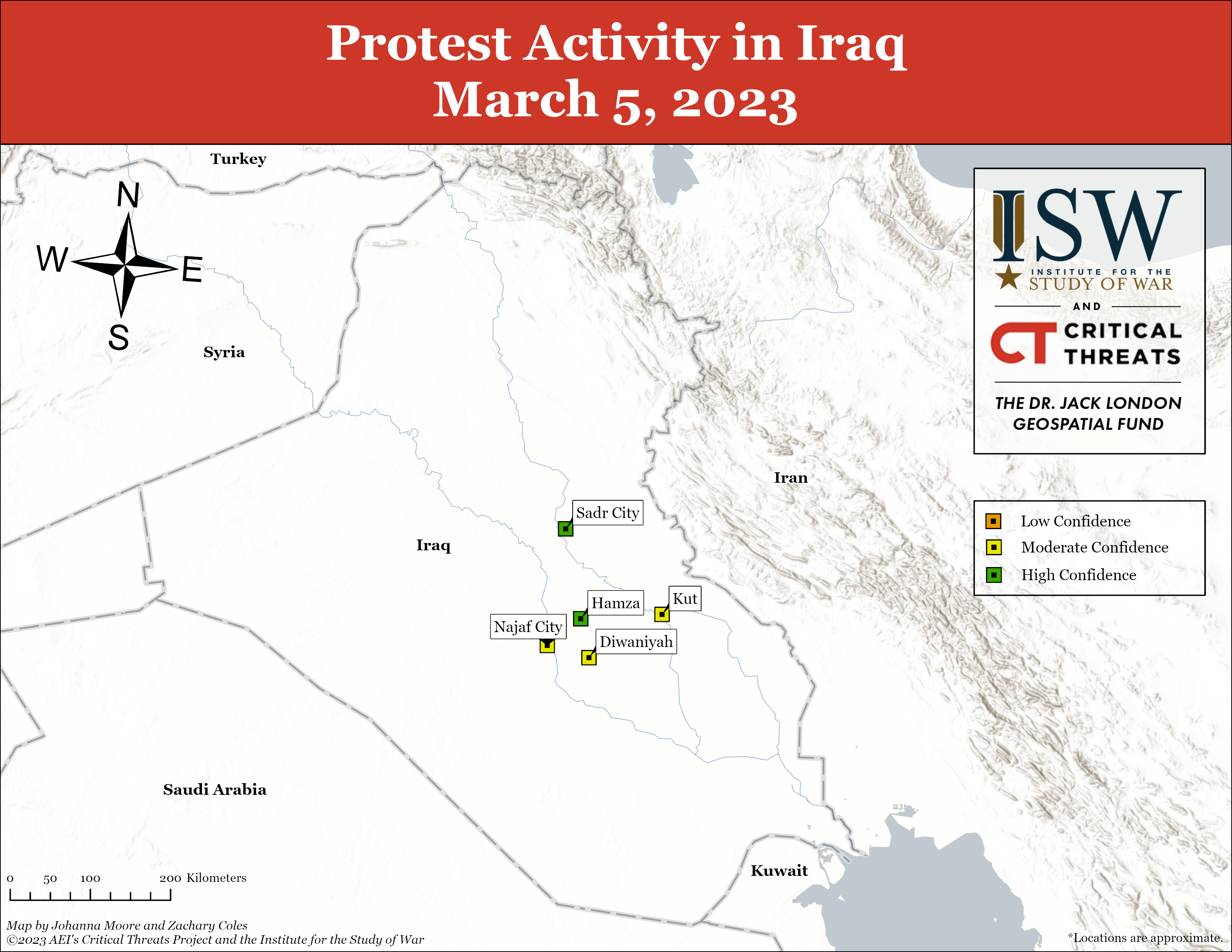 Protest Activity in Iraq
March 5, 2023

Turkey

N
W
E
S

Syria

ISW
INSTITUTE FOR THE STUDY OF WAR
AND
CT CRITICAL THREATS
THE DR. JACK LONDON GEOSPATIAL FUND

Iran

Low Confidence
Moderate Confidence
High Confidence

Sadr City
Iraq
Hamza
Kut
Najaf City
Diwaniyah

Saudi Arabia

Kuwait

0 50 100 200 Kilometers

Map by Johanna Moore and Zachary Coles
©2023 AEI's Critical Threats Project and the Institute for the Study of War

*Locations are approximate.